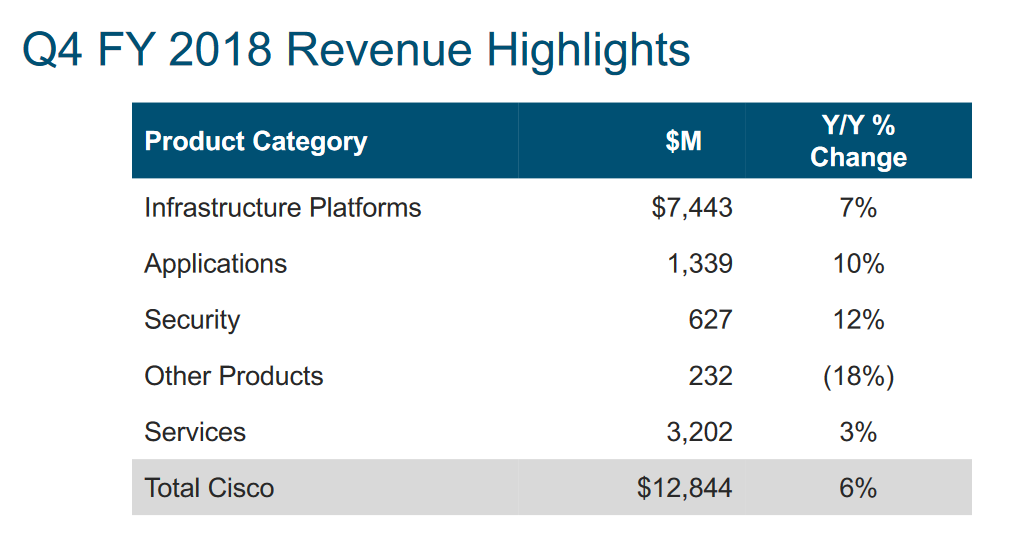 Q4 FY 2018 Revenue Highlights

| Product Category | \$M | Y/Y % Change |
|---|---|---|
| Infrastructure Platforms | \$7,443 | 7% |
| Applications | 1,339 | 10% |
| Security | 627 | 12% |
| Other Products | 232 | (18%) |
| Services | 3,202 | 3% |
| Total Cisco | \$12,844 | 6% |